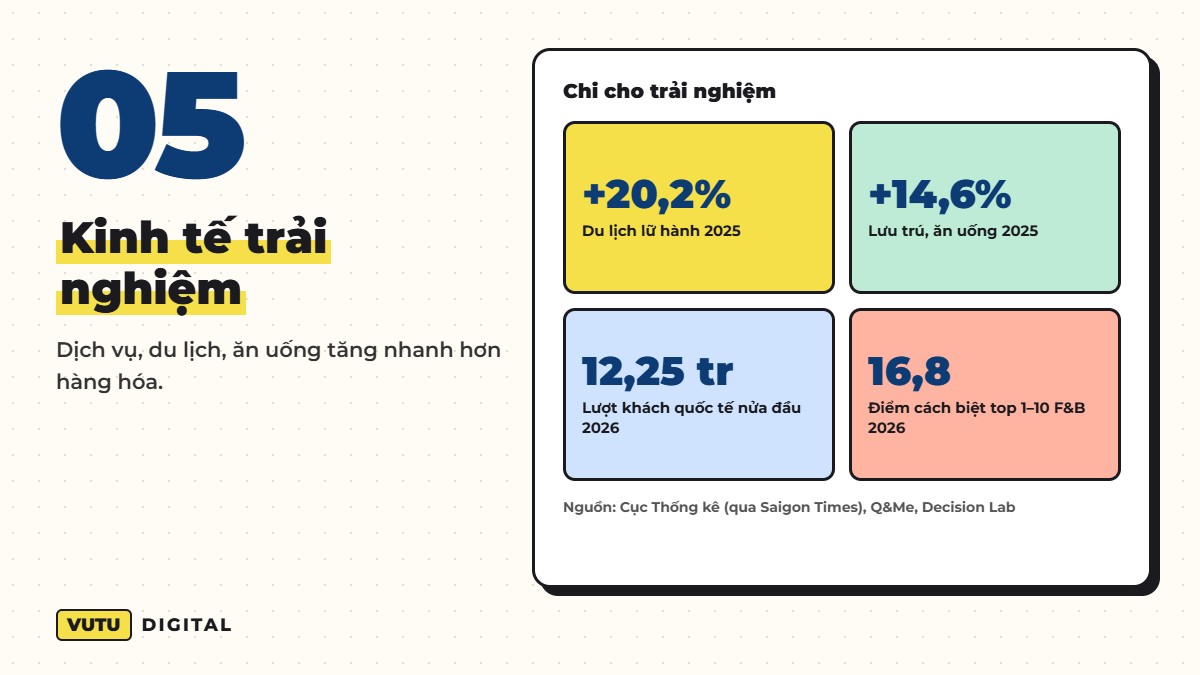 05

Kinh tế trải nghiệm

Dịch vụ, du lịch, ăn uống tăng nhanh hơn hàng hóa.

Chi cho trải nghiệm

+20,2%
Du lịch lữ hành 2025

+14,6%
Lưu trú, ăn uống 2025

12,25 tr
Lượt khách quốc tế nửa đầu 2026

16,8
Điểm cách biệt top 1–10 F&B 2026

Nguồn: Cục Thống kê (qua Saigon Times), Q&Me, Decision Lab

VUTU DIGITAL